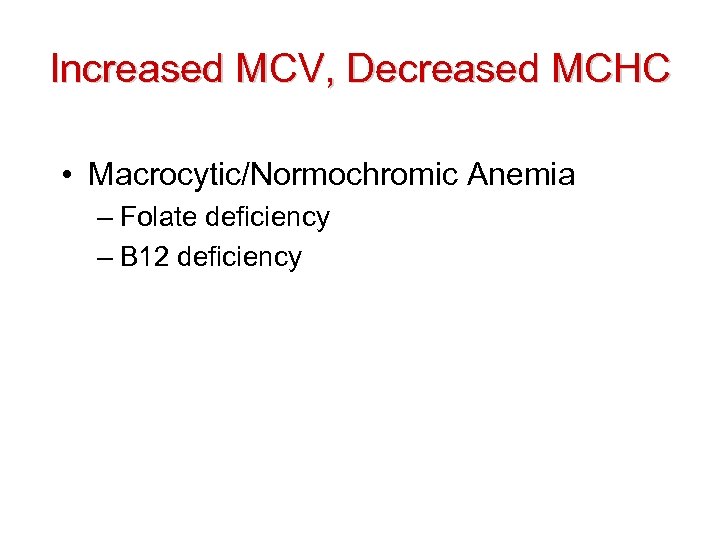 Increased MCV, Decreased MCHC

• Macrocytic/Normochromic Anemia
– Folate deficiency
– B12 deficiency